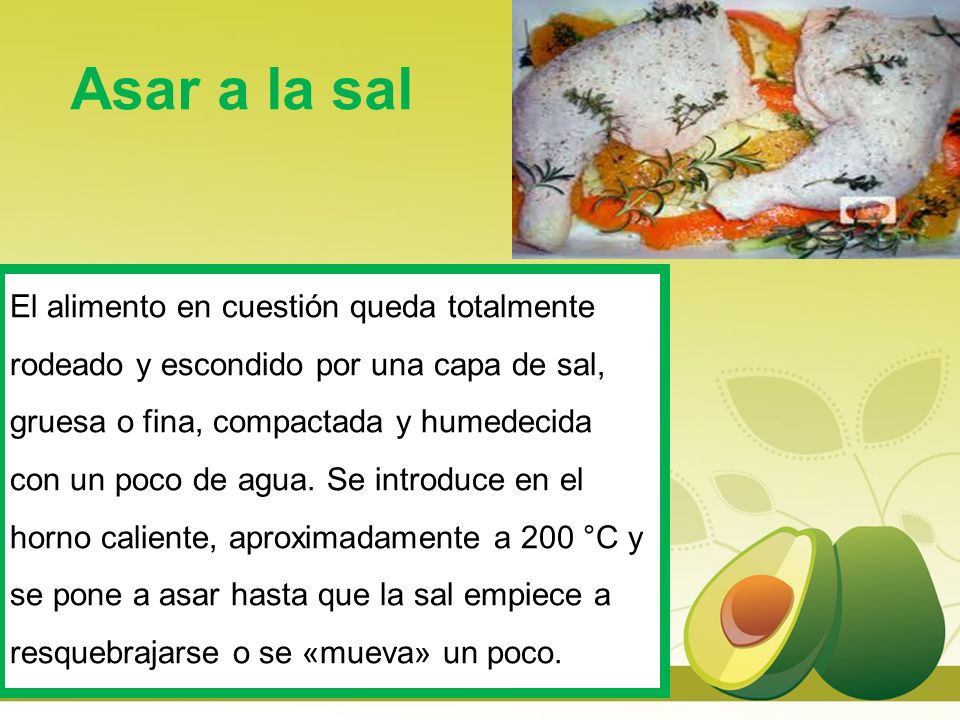 Asar a la sal

El alimento en cuestión queda totalmente rodeado y escondido por una capa de sal, gruesa o fina, compactada y humedecida con un poco de agua. Se introduce en el horno caliente, aproximadamente a 200 °C y se pone a asar hasta que la sal empiece a resquebrajarse o se «mueva» un poco.